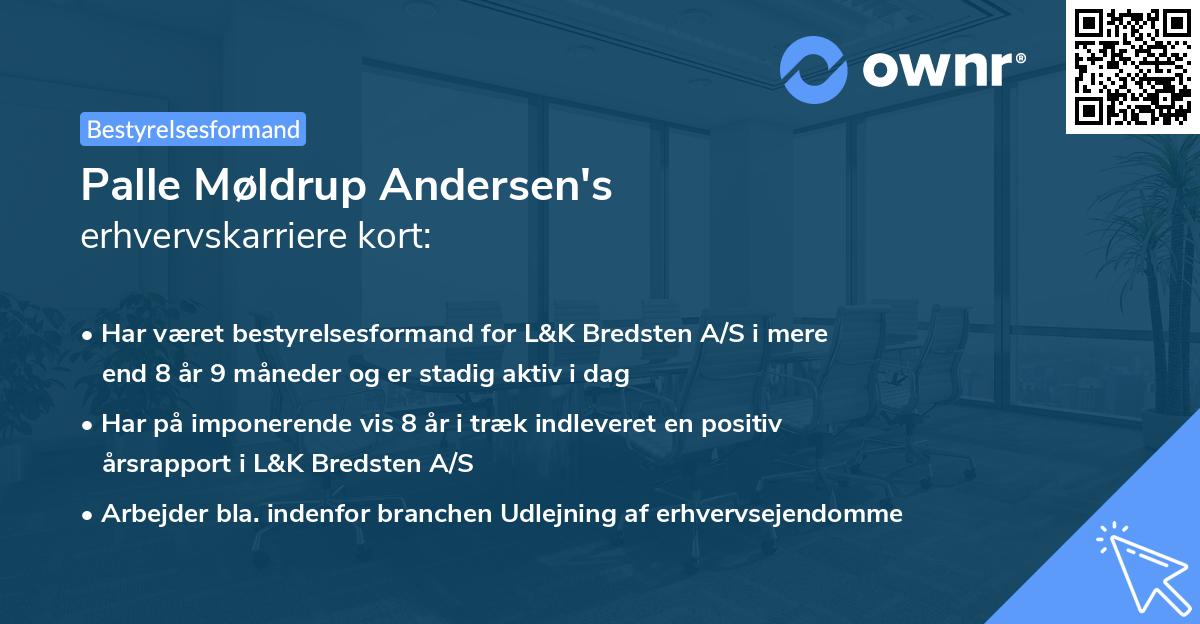 ownr®

Bestyrelsesformand

Palle Møldrup Andersen's
erhvervskarriere kort:

• Har været bestyrelsesformand for L&K Bredsten A/S i mere end 8 år 9 måneder og er stadig aktiv i dag

• Har på imponerende vis 8 år i træk indleveret en positiv årsrapport i L&K Bredsten A/S

• Arbejder bla. indenfor branchen Udlejning af erhvervsejendomme